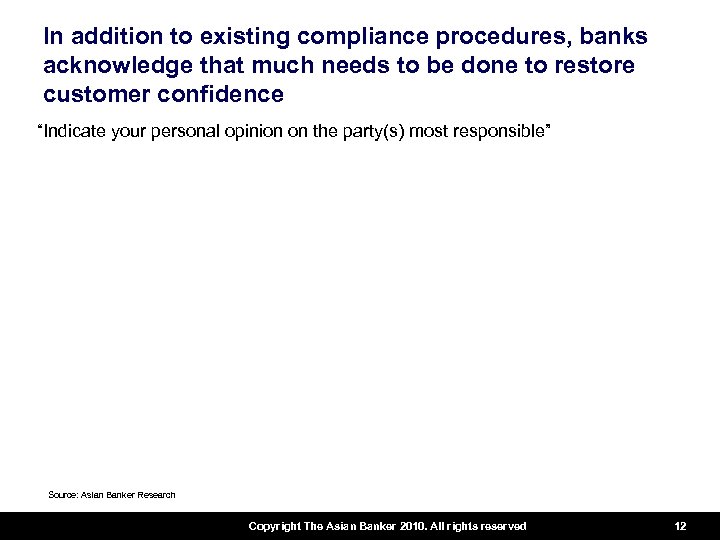 In addition to existing compliance procedures, banks acknowledge that much needs to be done to restore customer confidence

"Indicate your personal opinion on the party(s) most responsible"

Source: Asian Banker Research

Copyright The Asian Banker 2010. All rights reserved

12